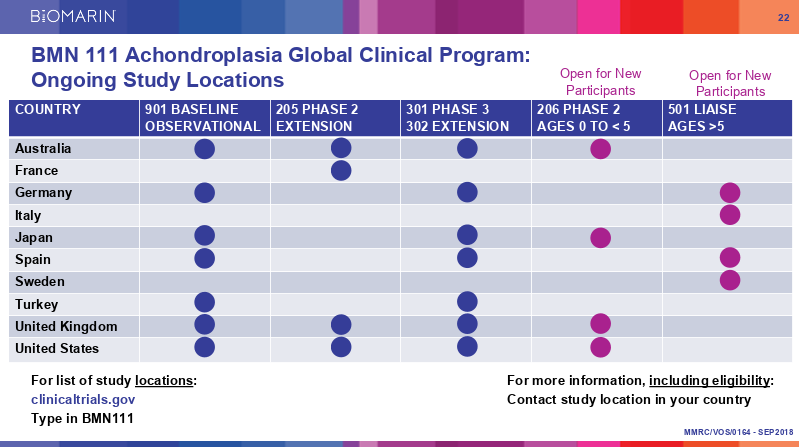 BIOMARIN

22

BMN 111 Achondroplasia Global Clinical Program: Ongoing Study Locations

Open for New Participants

Open for New Participants

| COUNTRY | 901 BASELINE OBSERVATIONAL | 205 PHASE 2 EXTENSION | 301 PHASE 3 302 EXTENSION | 206 PHASE 2 AGES 0 TO < 5 | 501 LIAISE AGES >5 |
|---|---|---|---|---|---|
| Australia | ● | ● | ● | ● | |
| France | | ● | | | |
| Germany | ● | | ● | | ● |
| Italy | | | | | ● |
| Japan | ● | | ● | ● | |
| Spain | ● | | ● | | ● |
| Sweden | | | | | ● |
| Turkey | ● | | ● | | |
| United Kingdom | ● | ● | ● | ● | |
| United States | ● | ● | ● | ● | |

For list of study locations:
clinicaltrials.gov
Type in BMN111

For more information, including eligibility:
Contact study location in your country

MMRC/VOS/0164 - SEP2018